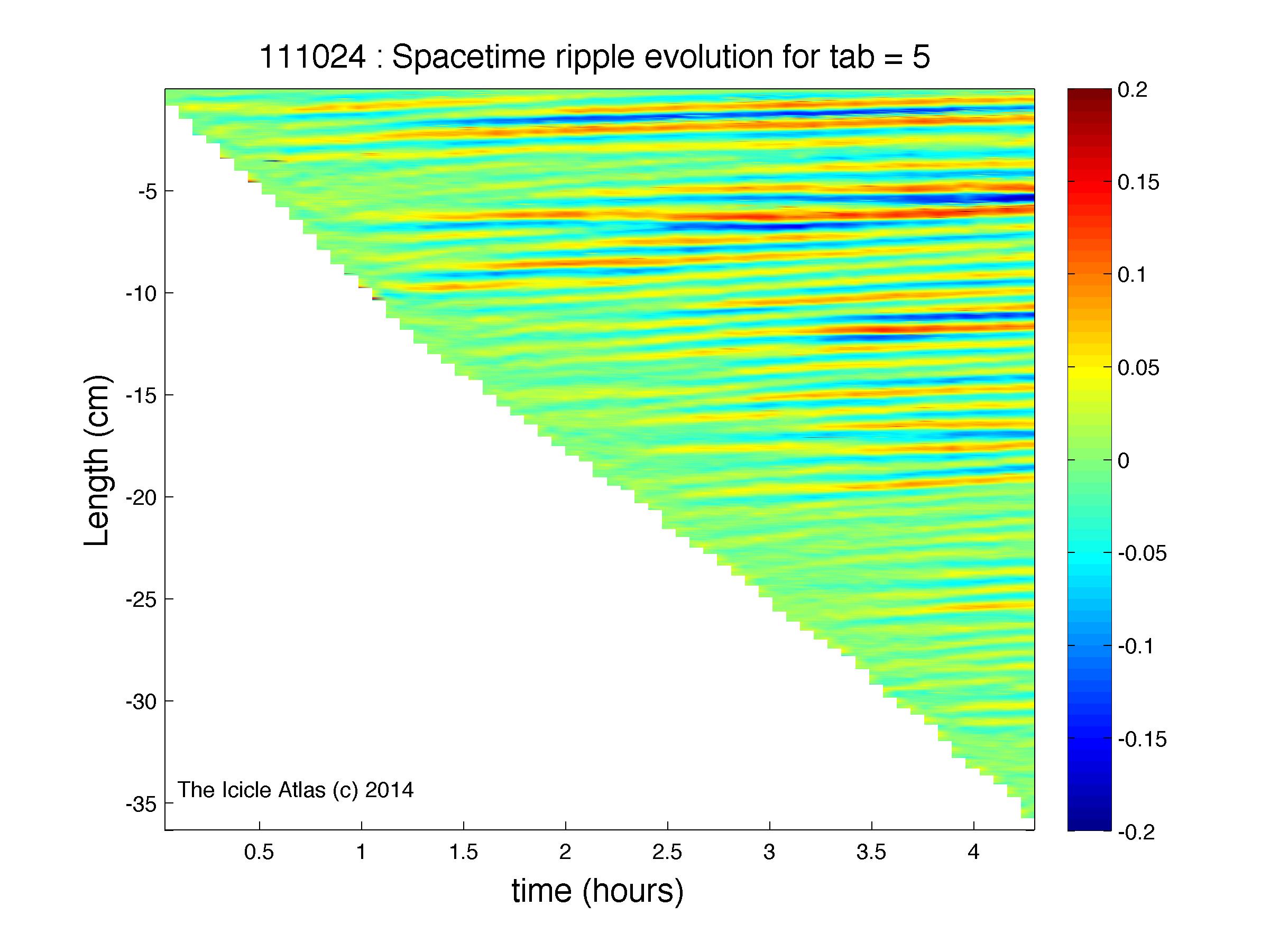 111024 : Spacetime ripple evolution for tab = 5

Length (cm)

-5
-10
-15
-20
-25
-30
-35

The Icicle Atlas (c) 2014

0.5
1
1.5
2
2.5
3
3.5
4

time (hours)

0.2
0.15
0.1
0.05
0
-0.05
-0.1
-0.15
-0.2